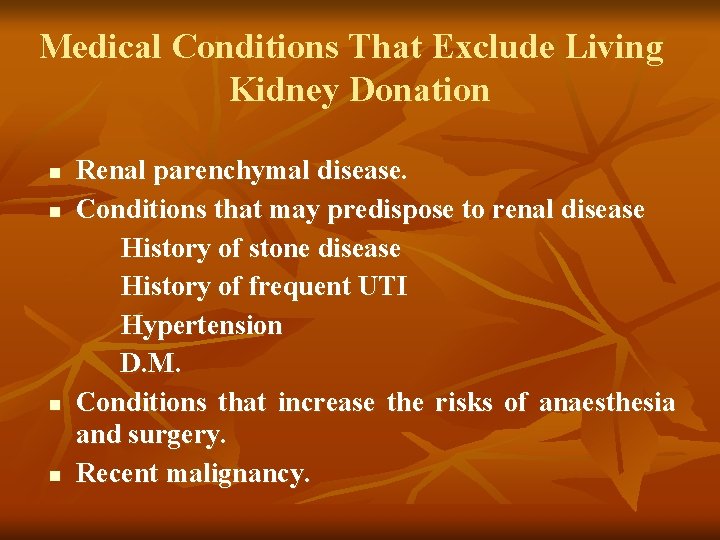 Medical Conditions That Exclude Living Kidney Donation

- Renal parenchymal disease.
- Conditions that may predispose to renal disease
  History of stone disease
  History of frequent UTI
  Hypertension
  D.M.
- Conditions that increase the risks of anaesthesia and surgery.
- Recent malignancy.